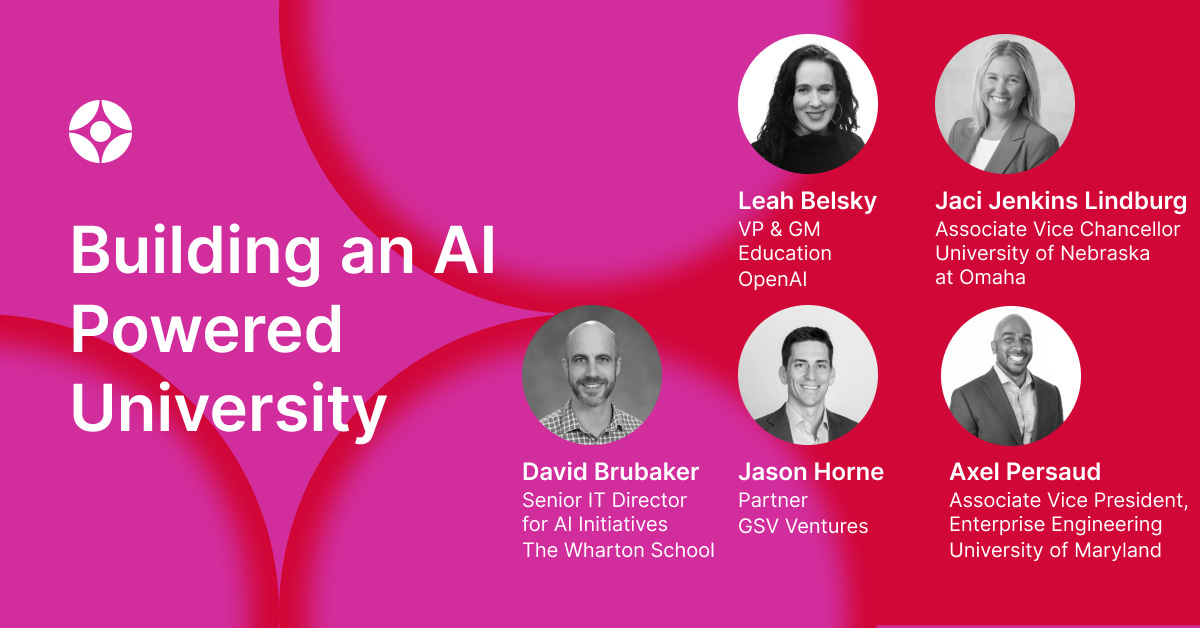 Building an AI Powered University

Leah Belsky
VP & GM
Education
OpenAI

Jaci Jenkins Lindburg
Associate Vice Chancellor
University of Nebraska
at Omaha

David Brubaker
Senior IT Director
for AI Initiatives
The Wharton School

Jason Horne
Partner
GSV Ventures

Axel Persaud
Associate Vice President,
Enterprise Engineering
University of Maryland